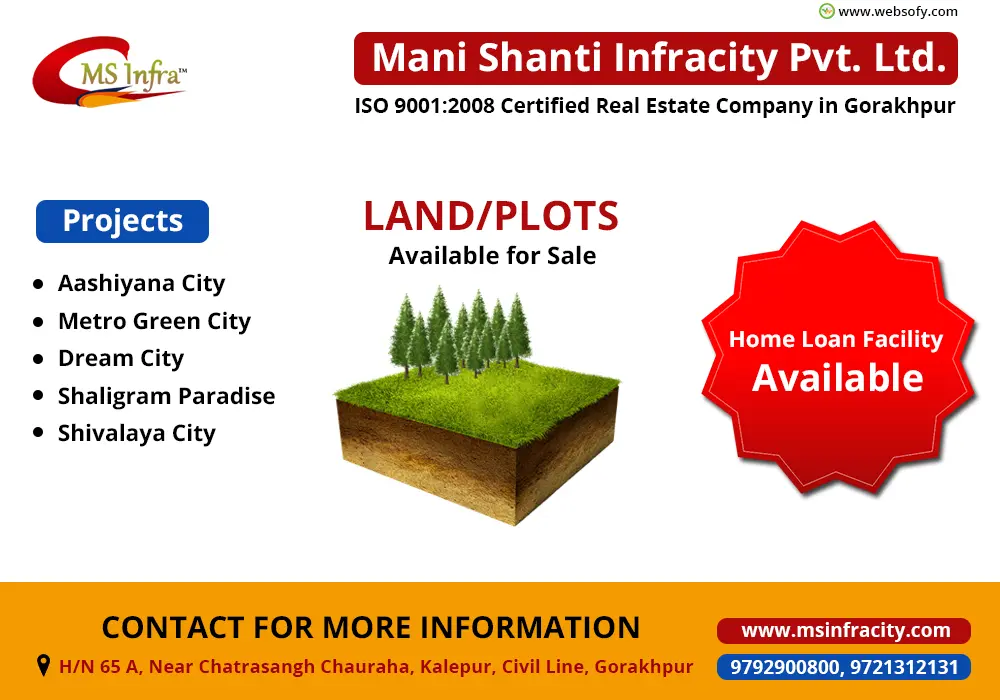 www.websofy.com

MS Infra™

Mani Shanti Infracity Pvt. Ltd.
ISO 9001:2008 Certified Real Estate Company in Gorakhpur

Projects

- Aashiyana City
- Metro Green City
- Dream City
- Shaligram Paradise
- Shivalaya City

LAND/PLOTS
Available for Sale

Home Loan Facility
Available

CONTACT FOR MORE INFORMATION
H/N 65 A, Near Chatrasangh Chauraha, Kalepur, Civil Line, Gorakhpur

www.msinfracity.com
9792900800, 9721312131